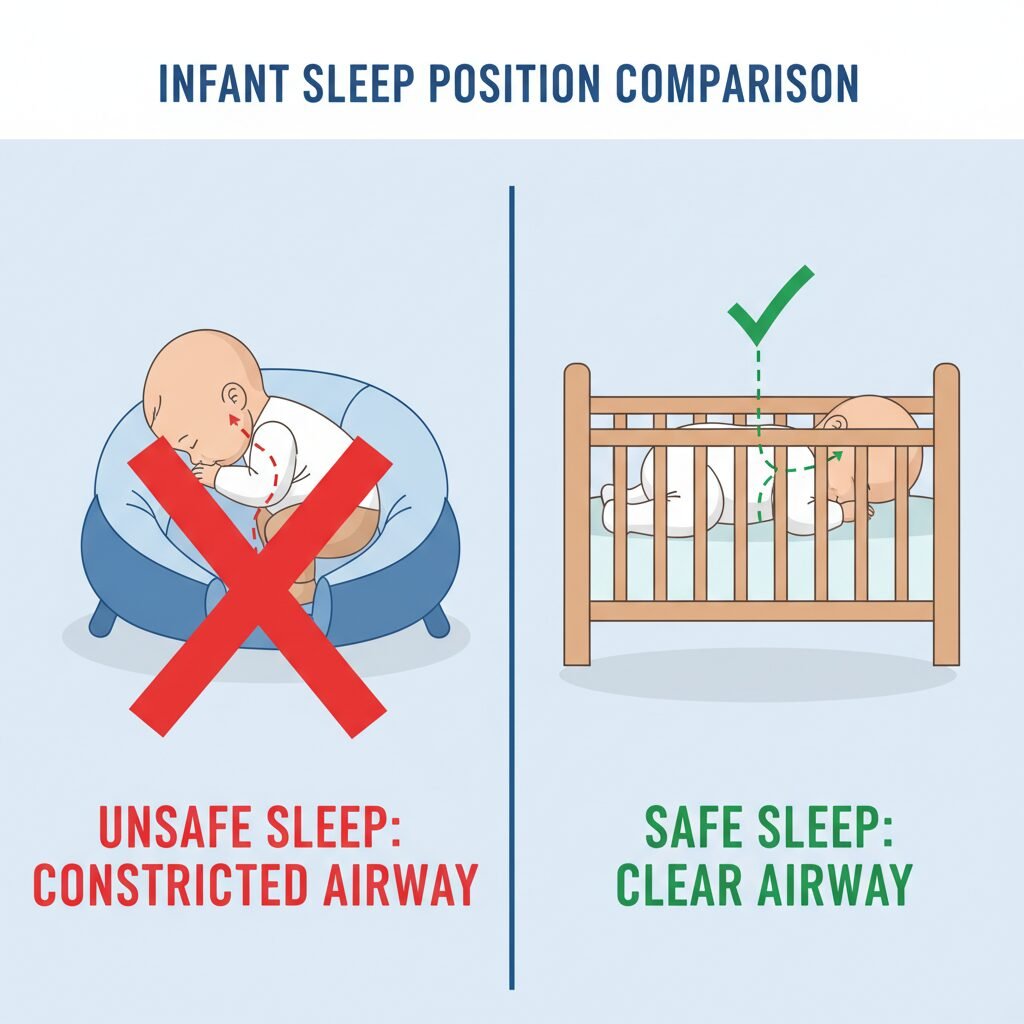 INFANT SLEEP POSITION COMPARISON

UNSAFE SLEEP: CONSTRICTED AIRWAY

SAFE SLEEP: CLEAR AIRWAY